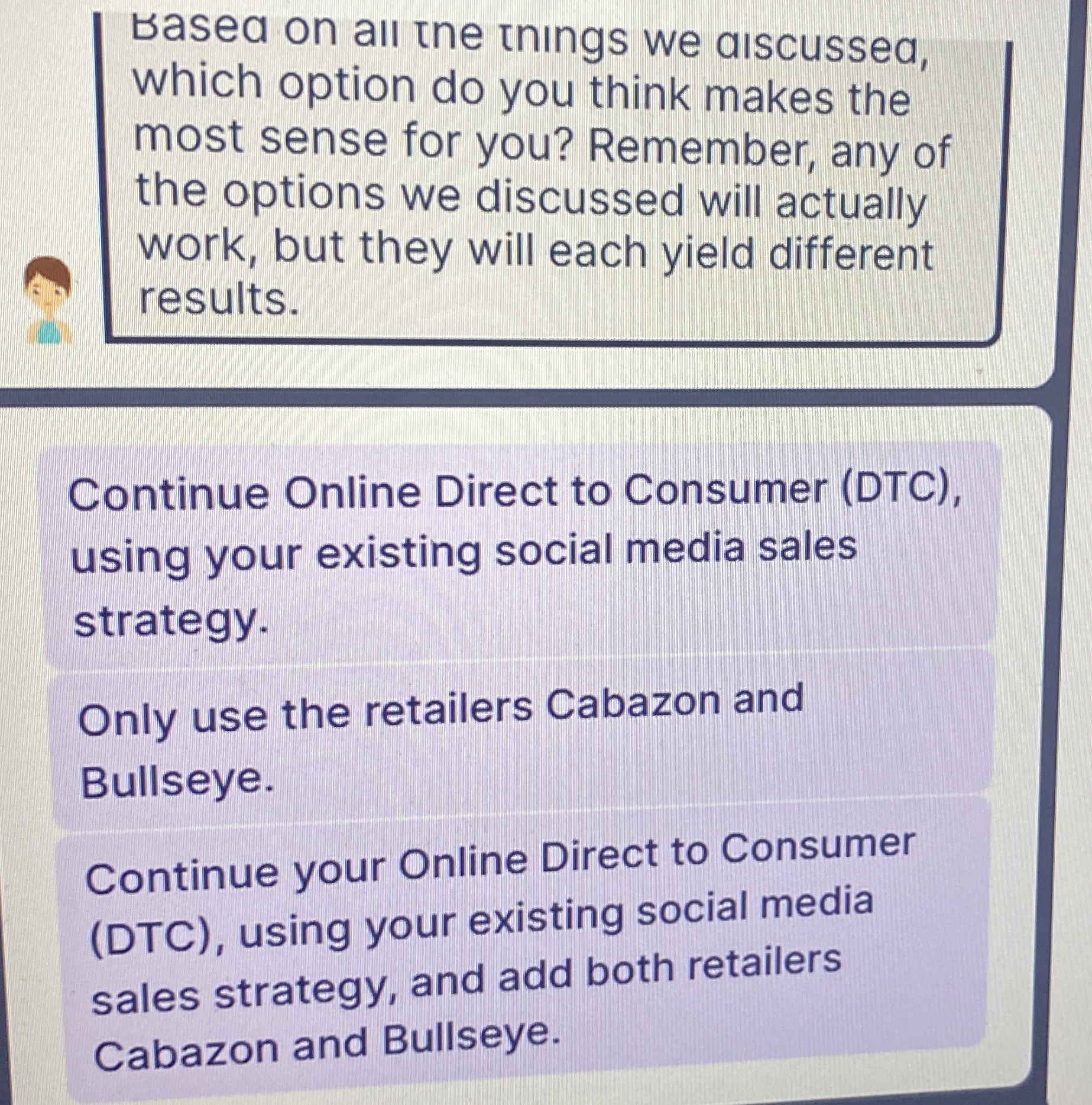 Based on all the things we discussed, which option do you think makes the most sense for you? Remember, any of the options we discussed will actually work, but they will each yield different results.

Continue Online Direct to Consumer (DTC), using your existing social media sales strategy.

Only use the retailers Cabazon and Bullseye.

Continue your Online Direct to Consumer (DTC), using your existing social media sales strategy, and add both retailers Cabazon and Bullseye.